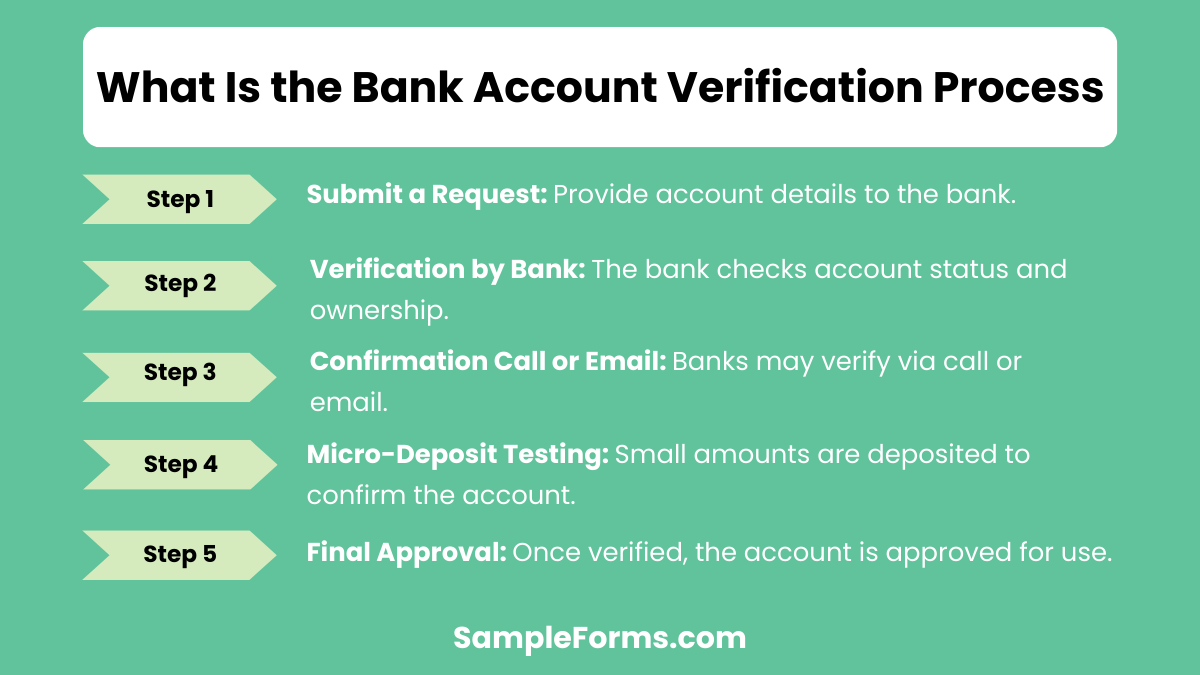 What Is the Bank Account Verification Process

Step 1

Submit a Request: Provide account details to the bank.

Step 2

Verification by Bank: The bank checks account status and ownership.

Step 3

Confirmation Call or Email: Banks may verify via call or email.

Step 4

Micro-Deposit Testing: Small amounts are deposited to confirm the account.

Step 5

Final Approval: Once verified, the account is approved for use.

SampleForms.com